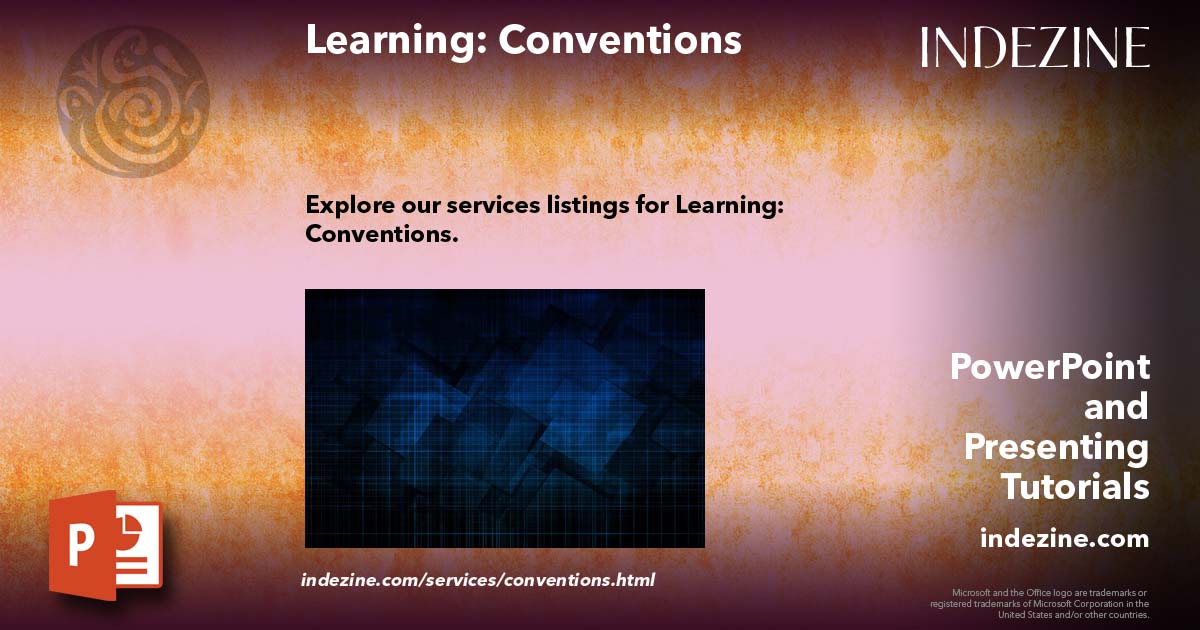 Learning: Conventions

INDEZINE

Explore our services listings for Learning: Conventions.

PowerPoint and Presenting Tutorials

indezine.com

P

indezine.com/services/conventions.html

Microsoft and the Office logo are trademarks or registered trademarks of Microsoft Corporation in the United States and/or other countries.